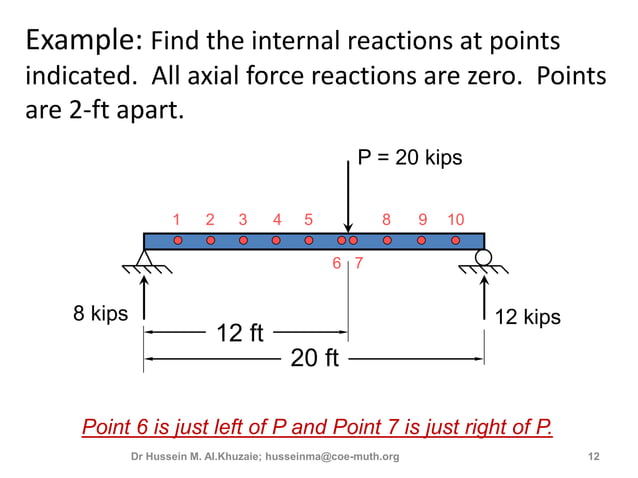 Example: Find the internal reactions at points indicated. All axial force reactions are zero. Points are 2-ft apart.

P = 20 kips

1 2 3 4 5 8 9 10

6 7

8 kips

12 kips

12 ft

20 ft

Point 6 is just left of P and Point 7 is just right of P.

Dr Hussein M. Al.Khuzaie; husseinma@coe-muth.org

12